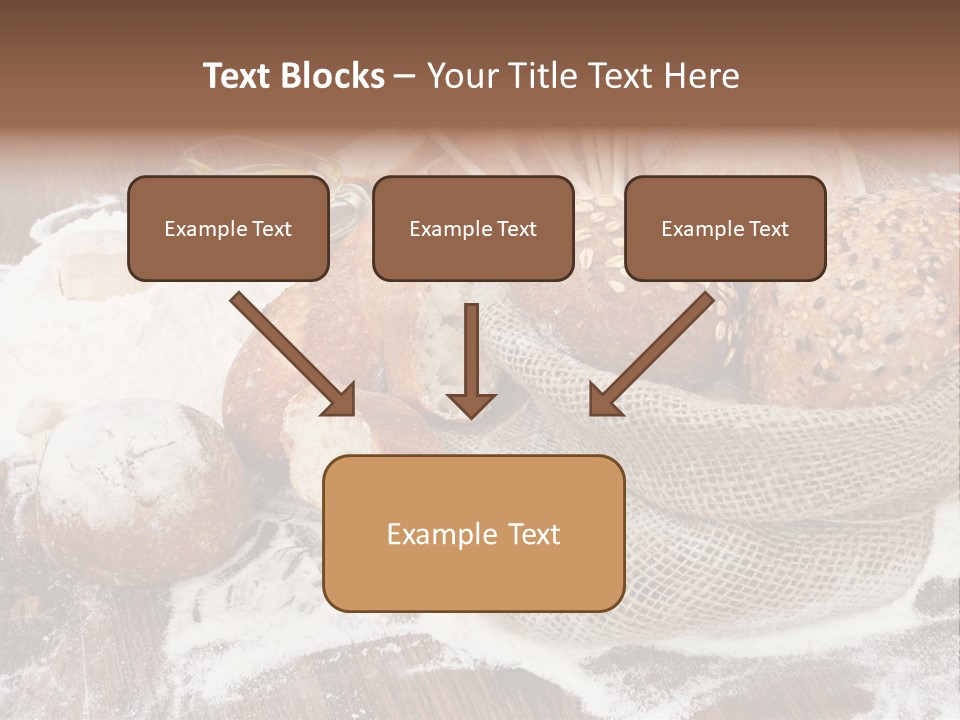 Text Blocks – Your Title Text Here

Example Text

Example Text

Example Text

Example Text